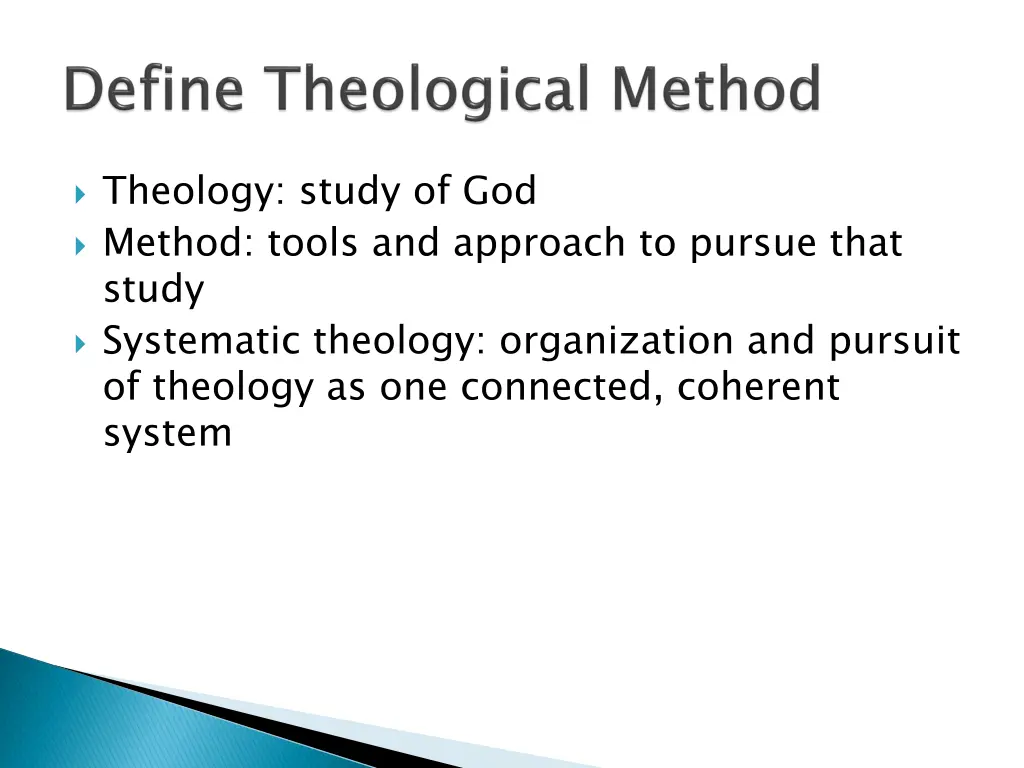 Define Theological Method

Theology: study of God
Method: tools and approach to pursue that study
Systematic theology: organization and pursuit of theology as one connected, coherent system